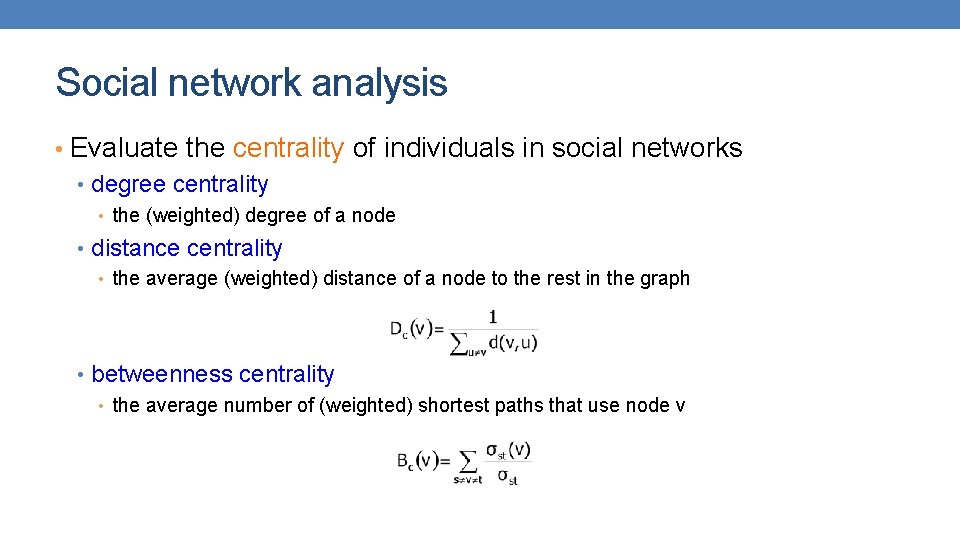 Social network analysis

• Evaluate the centrality of individuals in social networks

• degree centrality

• the (weighted) degree of a node

• distance centrality

• the average (weighted) distance of a node to the rest in the graph

$D_c(v) = \frac{1}{\sum_{u \neq v} d(v,u)}$

• betweenness centrality

• the average number of (weighted) shortest paths that use node v

$B_c(v) = \sum_{s \neq v \neq t} \frac{\sigma_{st}(v)}{\sigma_{st}}$